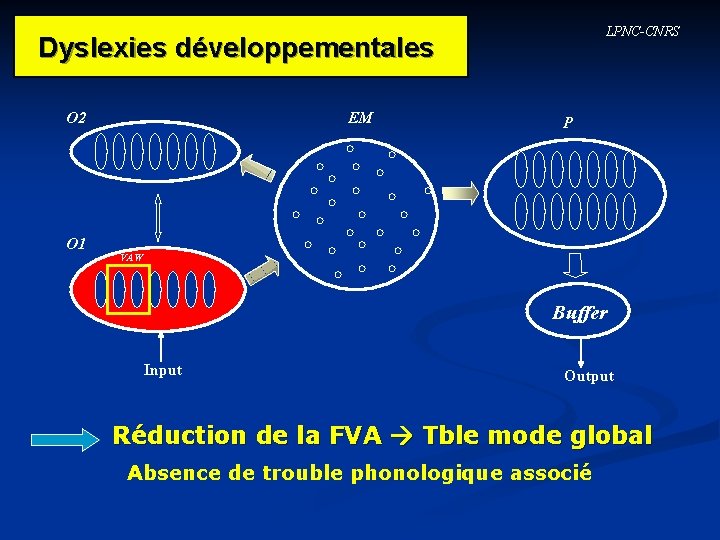 Dyslexies développementales

LPNC-CNRS

O2

EM

P

O1

VAW

Buffer

Input

Output

Réduction de la FVA → Tble mode global

Absence de trouble phonologique associé